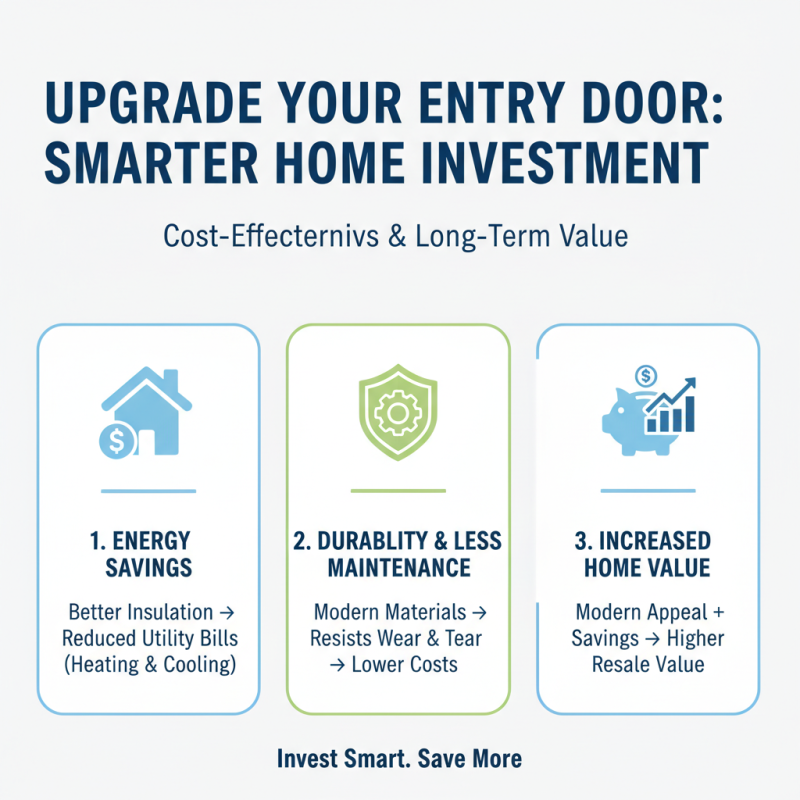 UPGRADE YOUR ENTRY DOOR: SMARTER HOME INVESTMENT

Cost-Effecternivs & Long-Term Value

$

1. ENERGY SAVINGS

Better Insulation → Reduced Utility Bills (Heating & Cooling)

2. DURABLITY & LESS MAINTENANCE

Modern Materials → Resists Wear & Tear → Lower Costs

$

3. INCREASED HOME VALUE

Modern Appeal + Savings → Higher Resale Value

Invest Smart. Save More